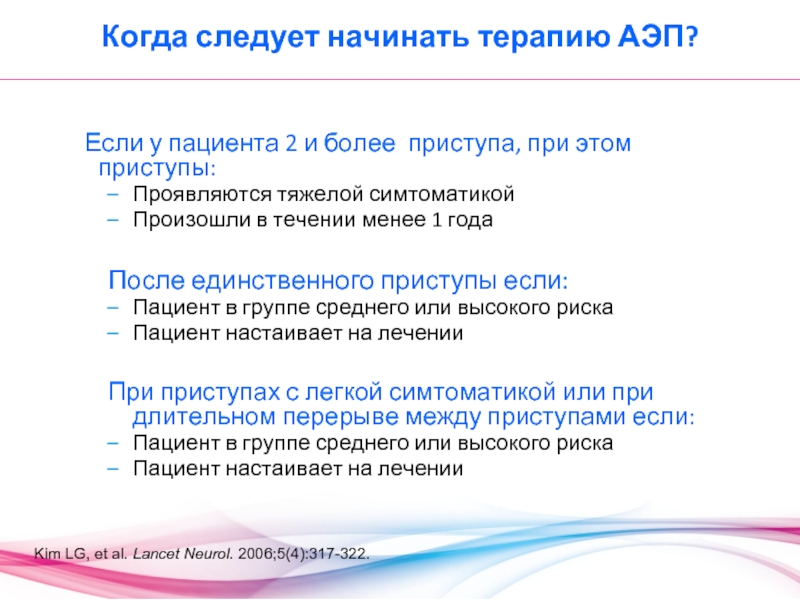 Когда следует начинать терапию АЭП?

Если у пациента 2 и более приступа, при этом приступы:
– Проявляются тяжелой симтоматикой
– Произошли в течении менее 1 года

После единственного приступы если:
– Пациент в группе среднего или высокого риска
– Пациент настаивает на лечении

При приступах с легкой симтоматикой или при длительном перерыве между приступами если:
– Пациент в группе среднего или высокого риска
– Пациент настаивает на лечении

Kim LG, et al. Lancet Neurol. 2006;5(4):317-322.